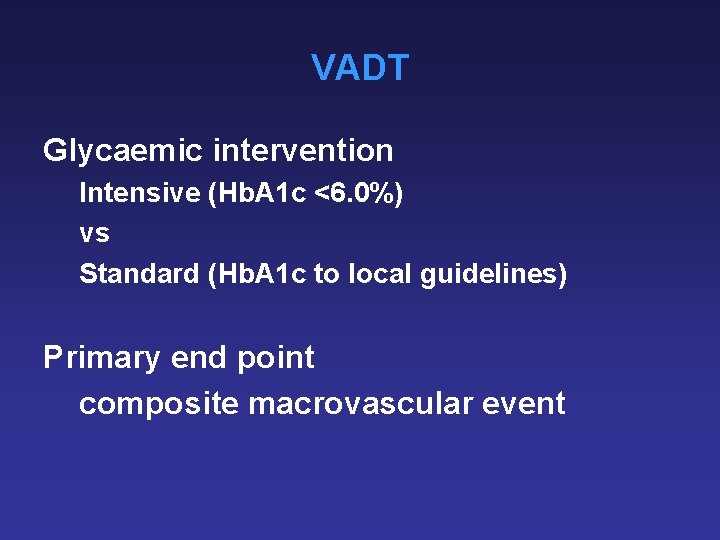 VADT

Glycaemic intervention

Intensive (HbA1c <6.0%)

vs

Standard (HbA1c to local guidelines)

Primary end point

composite macrovascular event